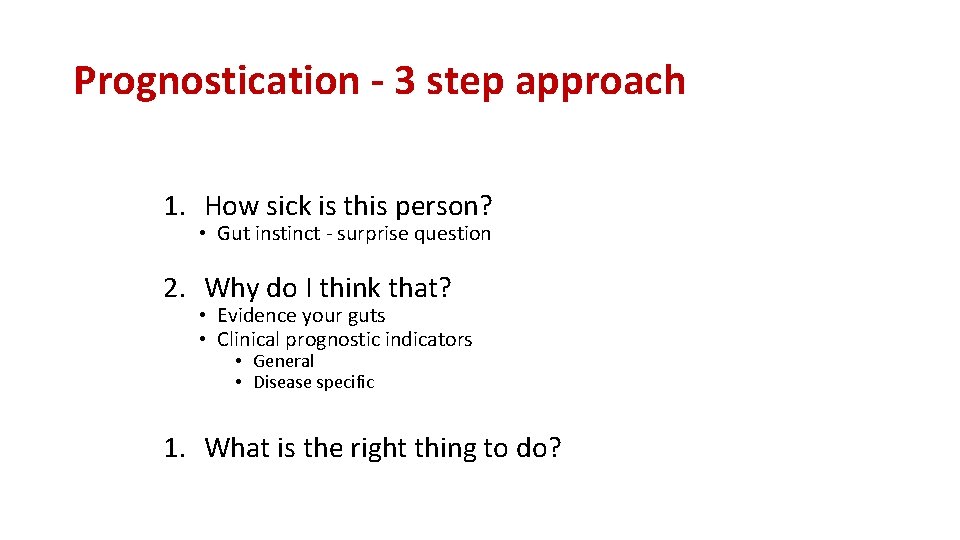 Prognostication - 3 step approach

1. How sick is this person?
• Gut instinct - surprise question

2. Why do I think that?
• Evidence your guts
• Clinical prognostic indicators
• General
• Disease specific

1. What is the right thing to do?